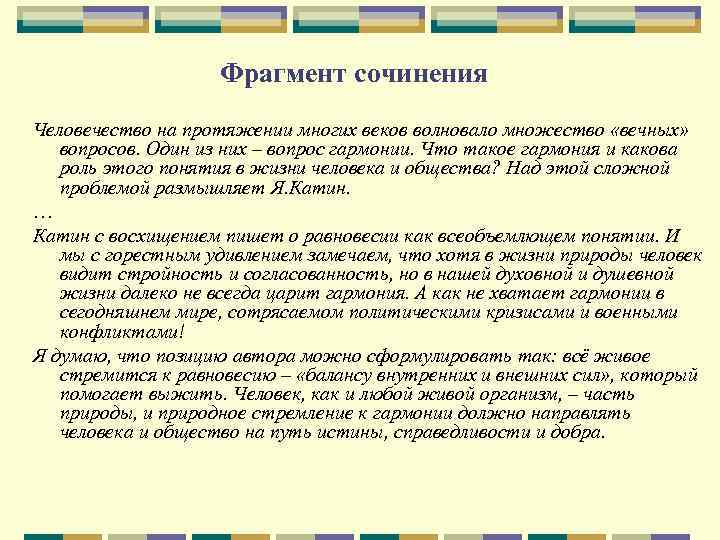 Фрагмент сочинения

Человечество на протяжении многих веков волновало множество «вечных» вопросов. Один из них – вопрос гармонии. Что такое гармония и какова роль этого понятия в жизни человека и общества? Над этой сложной проблемой размышляет Я.Катин.

…

Катин с восхищением пишет о равновесии как всеобъемлющем понятии. И мы с горестным удивлением замечаем, что хотя в жизни природы человек видит стройность и согласованность, но в нашей духовной и душевной жизни далеко не всегда царит гармония. А как не хватает гармонии в сегодняшнем мире, сотрясаемом политическими кризисами и военными конфликтами!

Я думаю, что позицию автора можно сформулировать так: всё живое стремится к равновесию – «балансу внутренних и внешних сил», который помогает выжить. Человек, как и любой живой организм, – часть природы, и природное стремление к гармонии должно направлять человека и общество на путь истины, справедливости и добра.